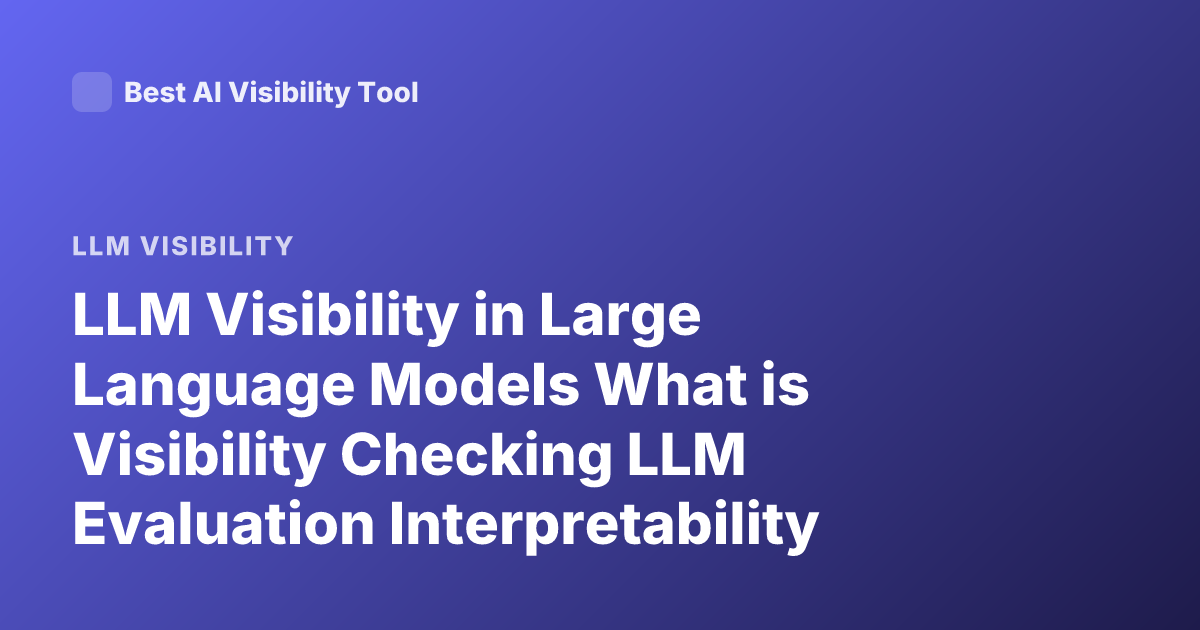 Best AI Visibility Tool

LLM VISIBILITY

LLM Visibility in Large Language Models What is Visibility Checking LLM Evaluation Interpretability